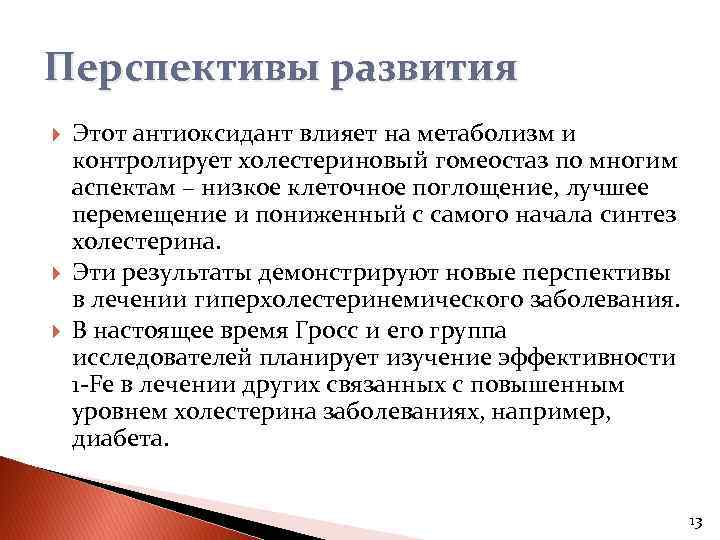 Перспективы развития

Этот антиоксидант влияет на метаболизм и контролирует холестериновый гомеостаз по многим аспектам – низкое клеточное поглощение, лучшее перемещение и пониженный с самого начала синтез холестерина.

Эти результаты демонстрируют новые перспективы в лечении гиперхолестеринемического заболевания.

В настоящее время Гросс и его группа исследователей планирует изучение эффективности 1-Fe в лечении других связанных с повышенным уровнем холестерина заболеваниях, например, диабета.

13